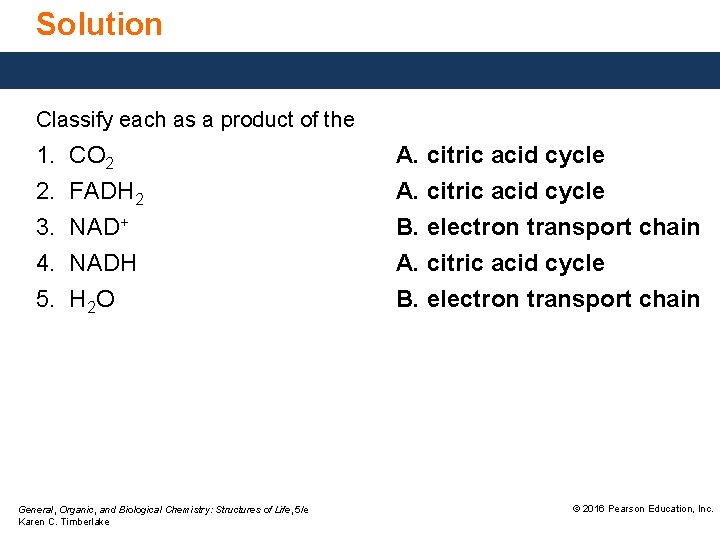 Solution

Classify each as a product of the

1. $CO_2$ A. citric acid cycle
2. $FADH_2$ A. citric acid cycle
3. $NAD^+$ B. electron transport chain
4. NADH A. citric acid cycle
5. $H_2O$ B. electron transport chain

General, Organic, and Biological Chemistry: Structures of Life, 5/e
Karen C. Timberlake

© 2016 Pearson Education, Inc.